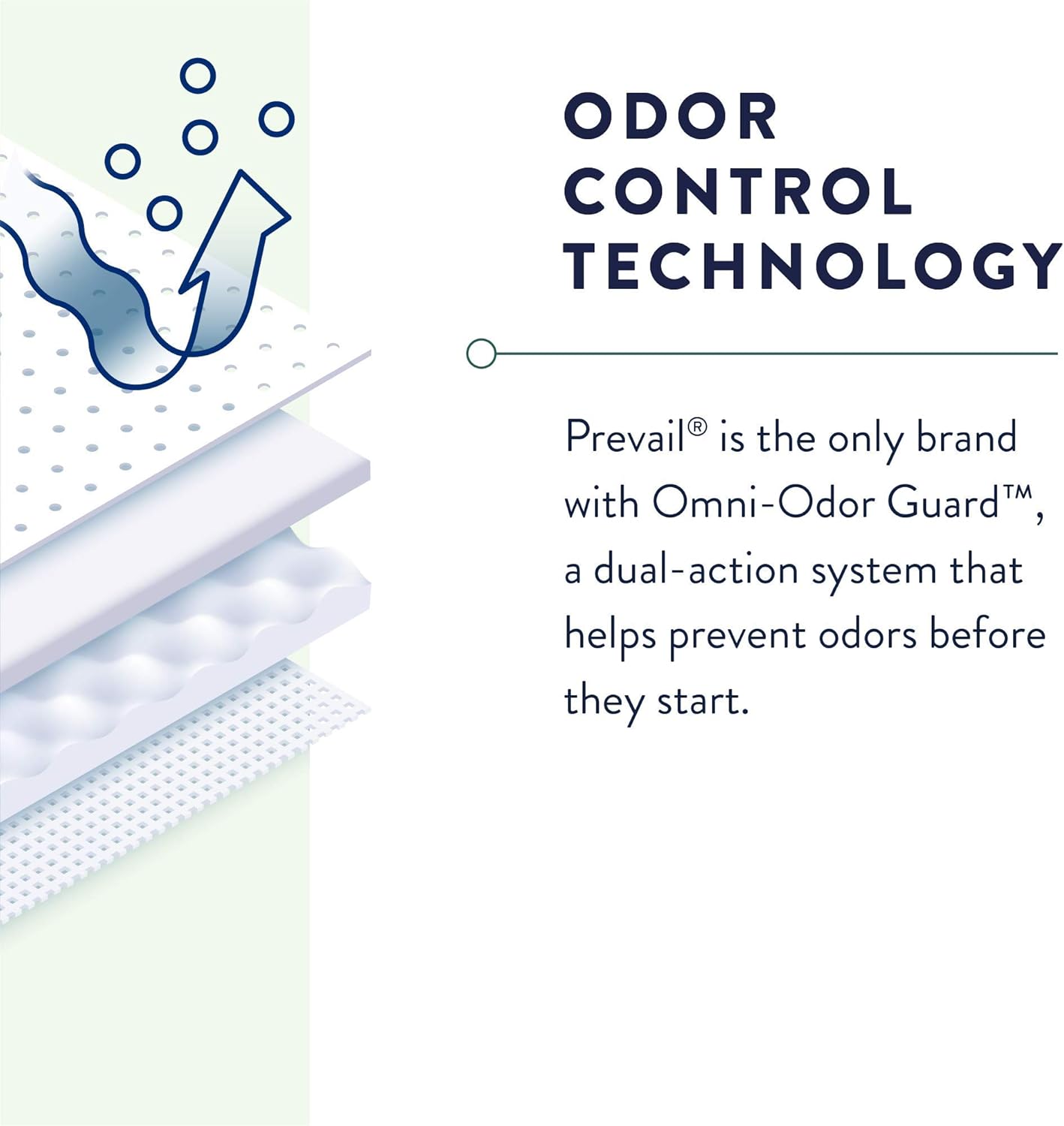 ODOR CONTROL TECHNOLOGY

Prevail® is the only brand with Omni-Odor Guard™, a dual-action system that helps prevent odors before they start.